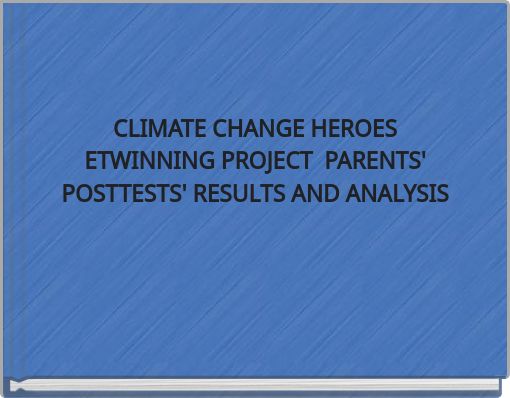 CLIMATE CHANGE HEROES ETWINNING PROJECT PARENTS' POSTTESTS' RESULTS AND ANALYSIS